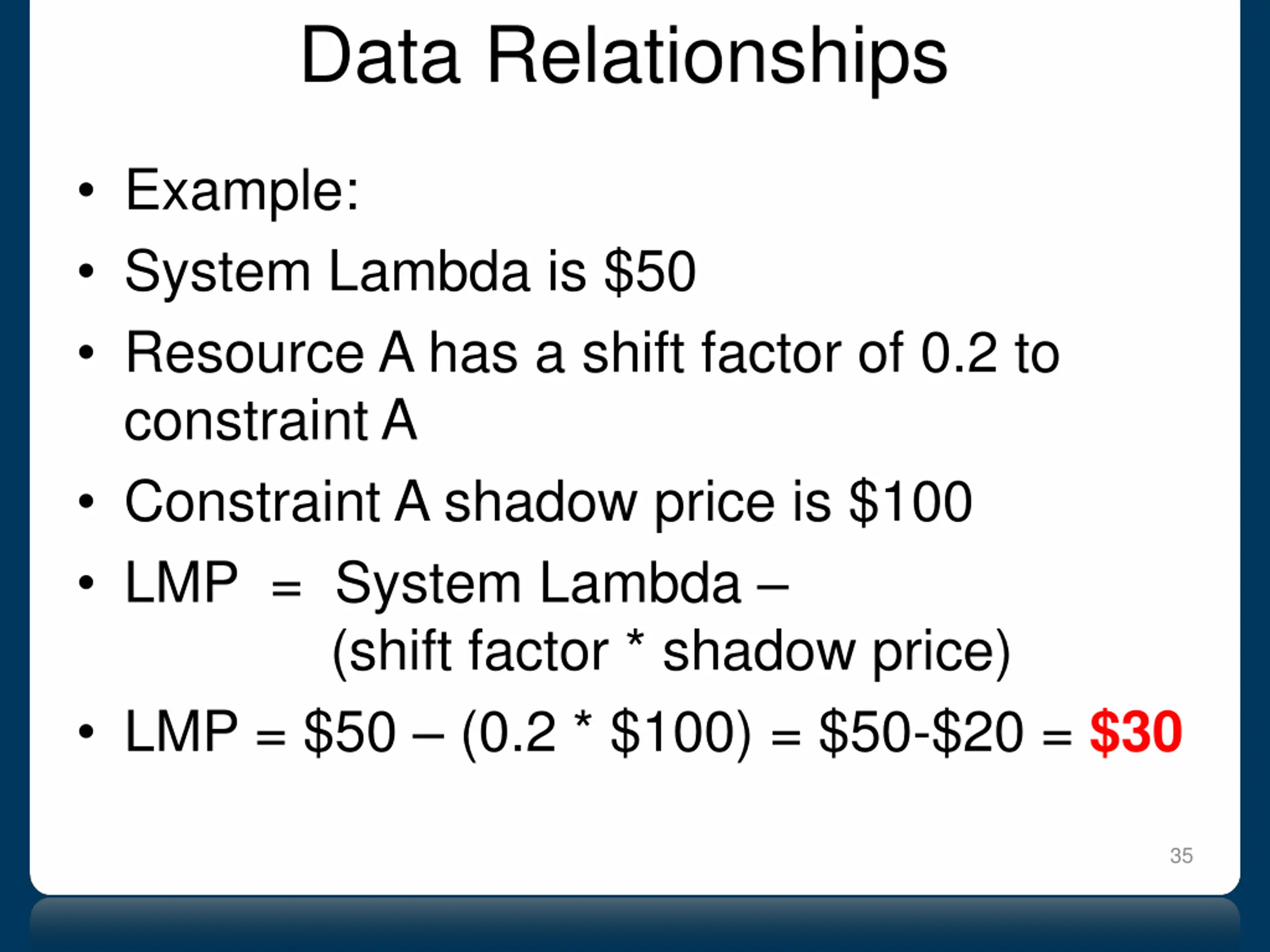 Data Relationships

• Example:
• System Lambda is \$50
• Resource A has a shift factor of 0.2 to constraint A
• Constraint A shadow price is \$100
• LMP = System Lambda – (shift factor * shadow price)
• LMP = \$50 – (0.2 * \$100) = \$50-\$20 = \$30

35